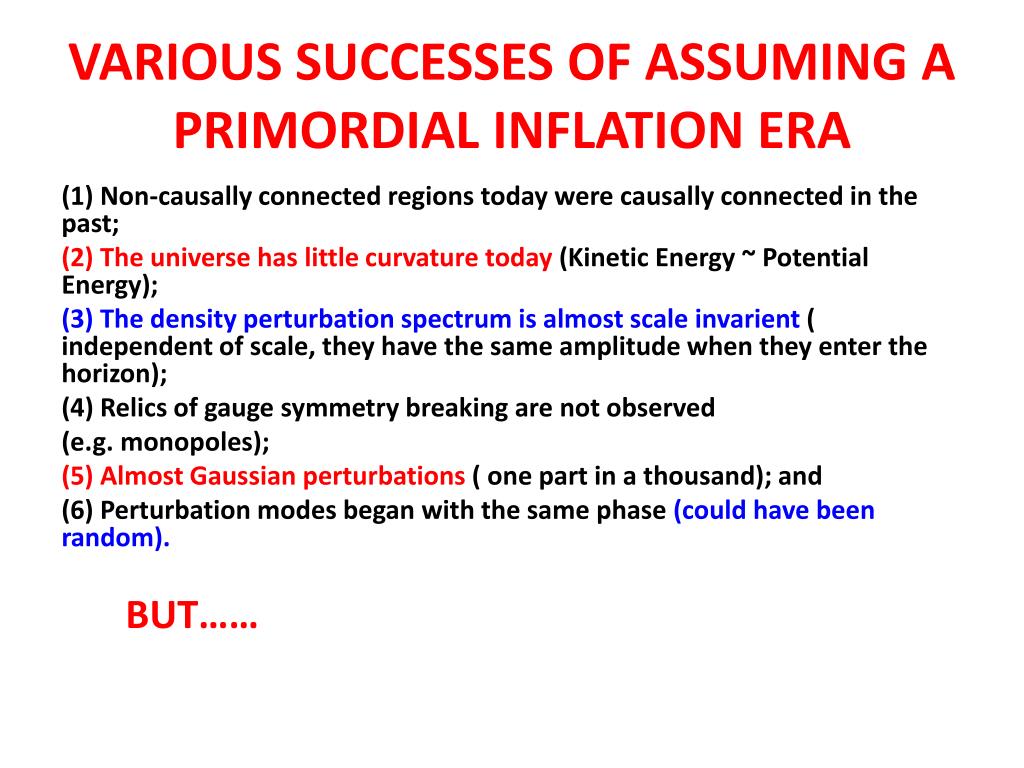 VARIOUS SUCCESSES OF ASSUMING A PRIMORDIAL INFLATION ERA

(1) Non-causally connected regions today were causally connected in the past;

(2) The universe has little curvature today (Kinetic Energy ~ Potential Energy);

(3) The density perturbation spectrum is almost scale invarient ( independent of scale, they have the same amplitude when they enter the horizon);

(4) Relics of gauge symmetry breaking are not observed

(e.g. monopoles);

(5) Almost Gaussian perturbations ( one part in a thousand); and

(6) Perturbation modes began with the same phase (could have been random).

BUT……